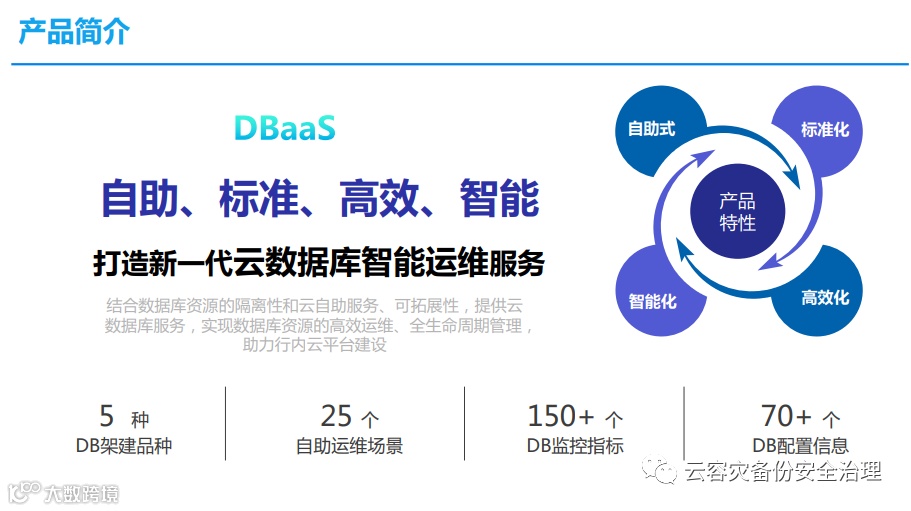 产品简介

DBaaS

自助、标准、高效、智能

打造新一代云数据库智能运维服务

结合数据库资源的隔离性和云自助服务、可拓展性，提供云数据库服务，实现数据库资源的高效运维、全生命周期管理，助力行内云平台建设

自助式

标准化

产品特性

智能化

高效化

5 种
DB架建品种

25 个
自助运维场景

150+ 个
DB监控指标

70+ 个
DB配置信息

云容灾备份安全治理

大数跨境